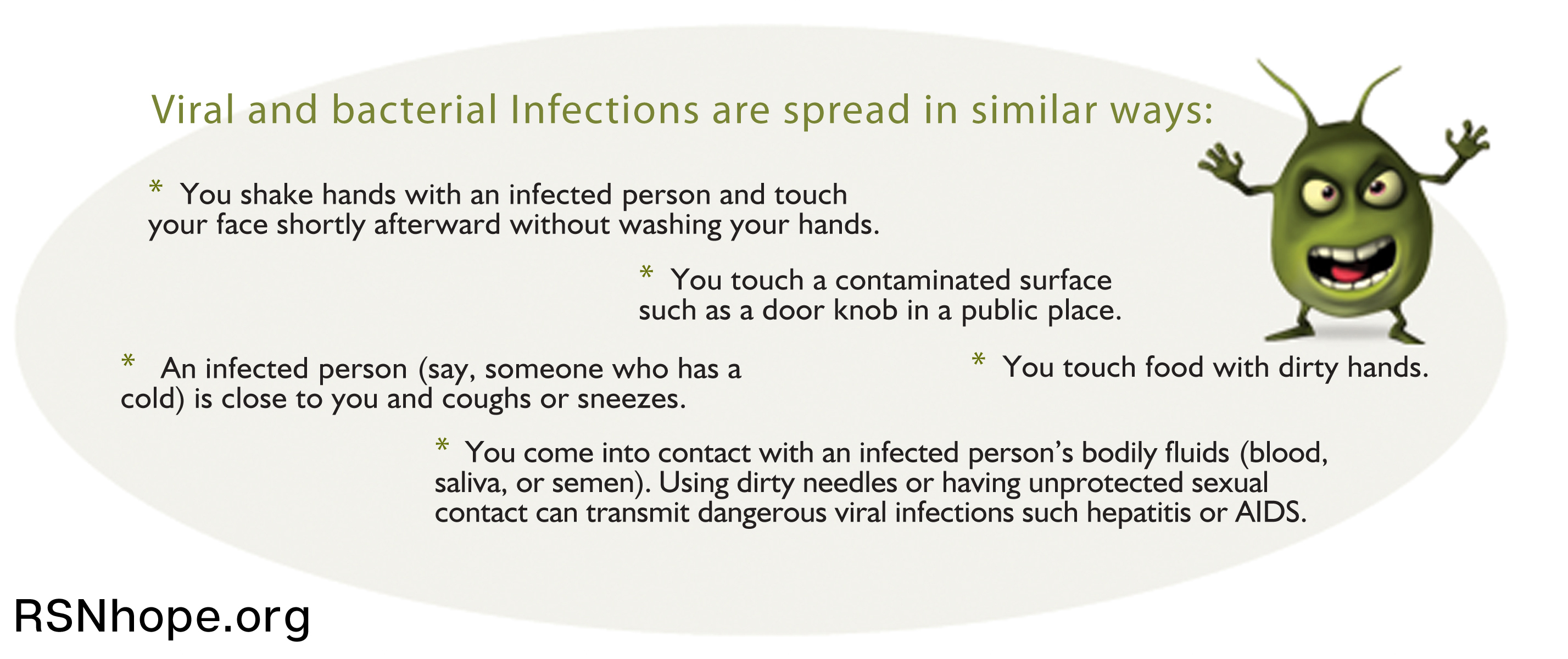 Viral and bacterial Infections are spread in similar ways:

* You shake hands with an infected person and touch your face shortly afterward without washing your hands.

* You touch a contaminated surface such as a door knob in a public place.

* An infected person (say, someone who has a cold) is close to you and coughs or sneezes.

* You touch food with dirty hands.

* You come into contact with an infected person's bodily fluids (blood, saliva, or semen). Using dirty needles or having unprotected sexual contact can transmit dangerous viral infections such hepatitis or AIDS.

RSNhope.org